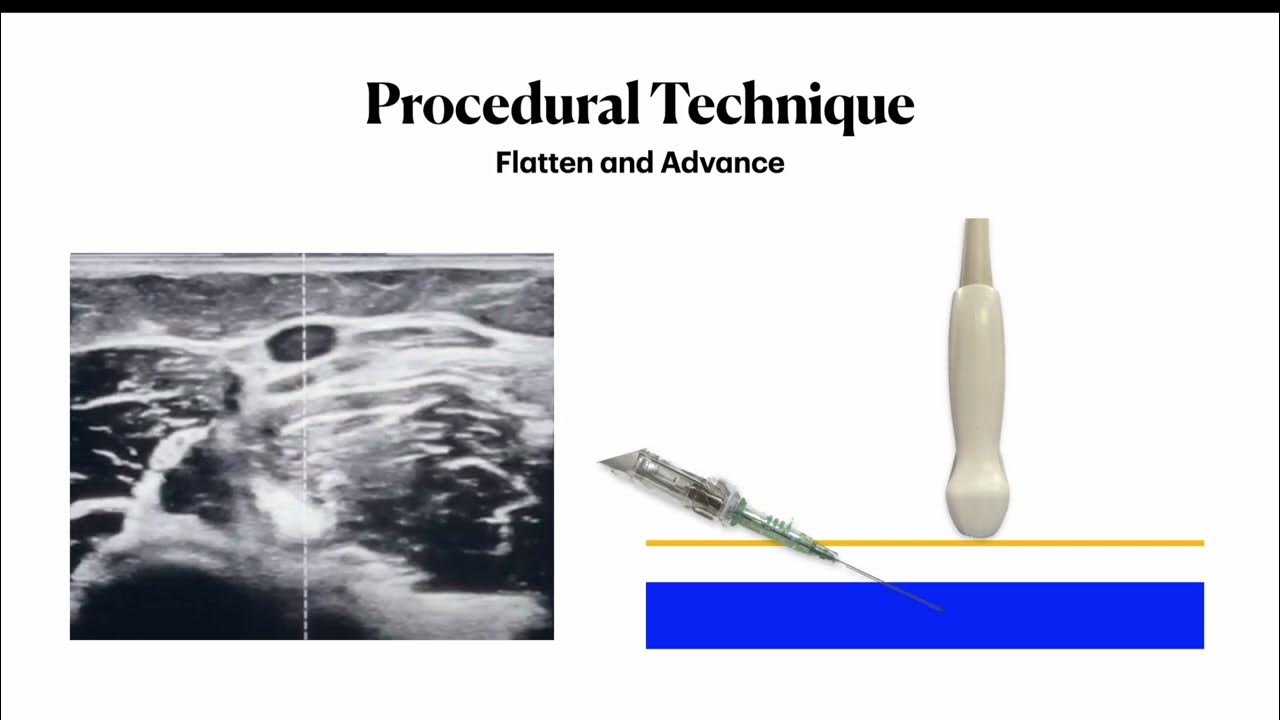 Procedural Technique

Flatten and Advance